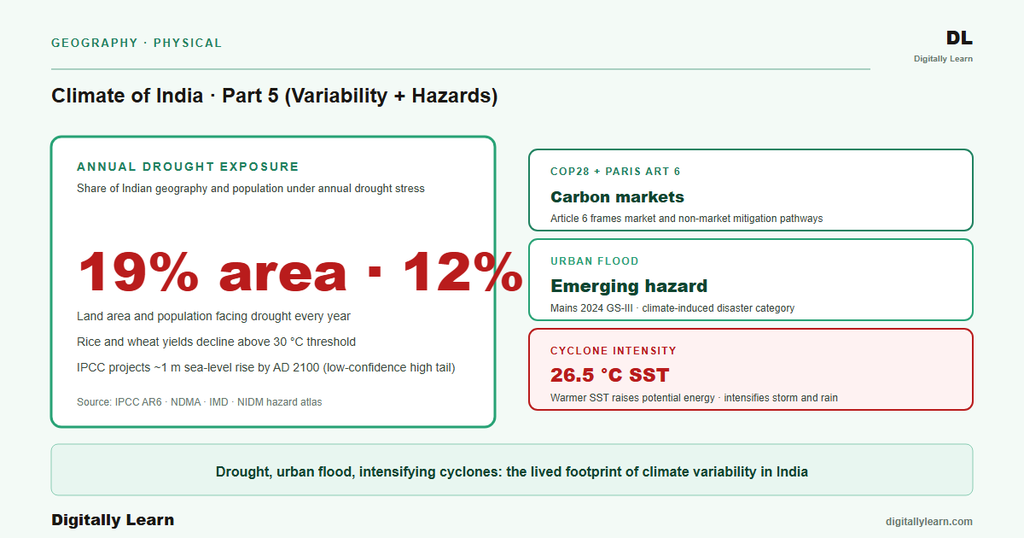 GEOGRAPHY · PHYSICAL

DL
Digitally Learn

Climate of India · Part 5 (Variability + Hazards)

ANNUAL DROUGHT EXPOSURE
Share of Indian geography and population under annual drought stress

19% area · 12%

Land area and population facing drought every year

Rice and wheat yields decline above 30 °C threshold

IPCC projects ~1 m sea-level rise by AD 2100 (low-confidence high tail)

Source: IPCC AR6 · NDMA · IMD · NIDM hazard atlas

COP28 + PARIS ART 6
Carbon markets
Article 6 frames market and non-market mitigation pathways

URBAN FLOOD
Emerging hazard
Mains 2024 GS-III · climate-induced disaster category

CYCLONE INTENSITY
26.5 °C SST
Warmer SST raises potential energy · intensifies storm and rain

Drought, urban flood, intensifying cyclones: the lived footprint of climate variability in India

Digitally Learn

digitallylearn.com